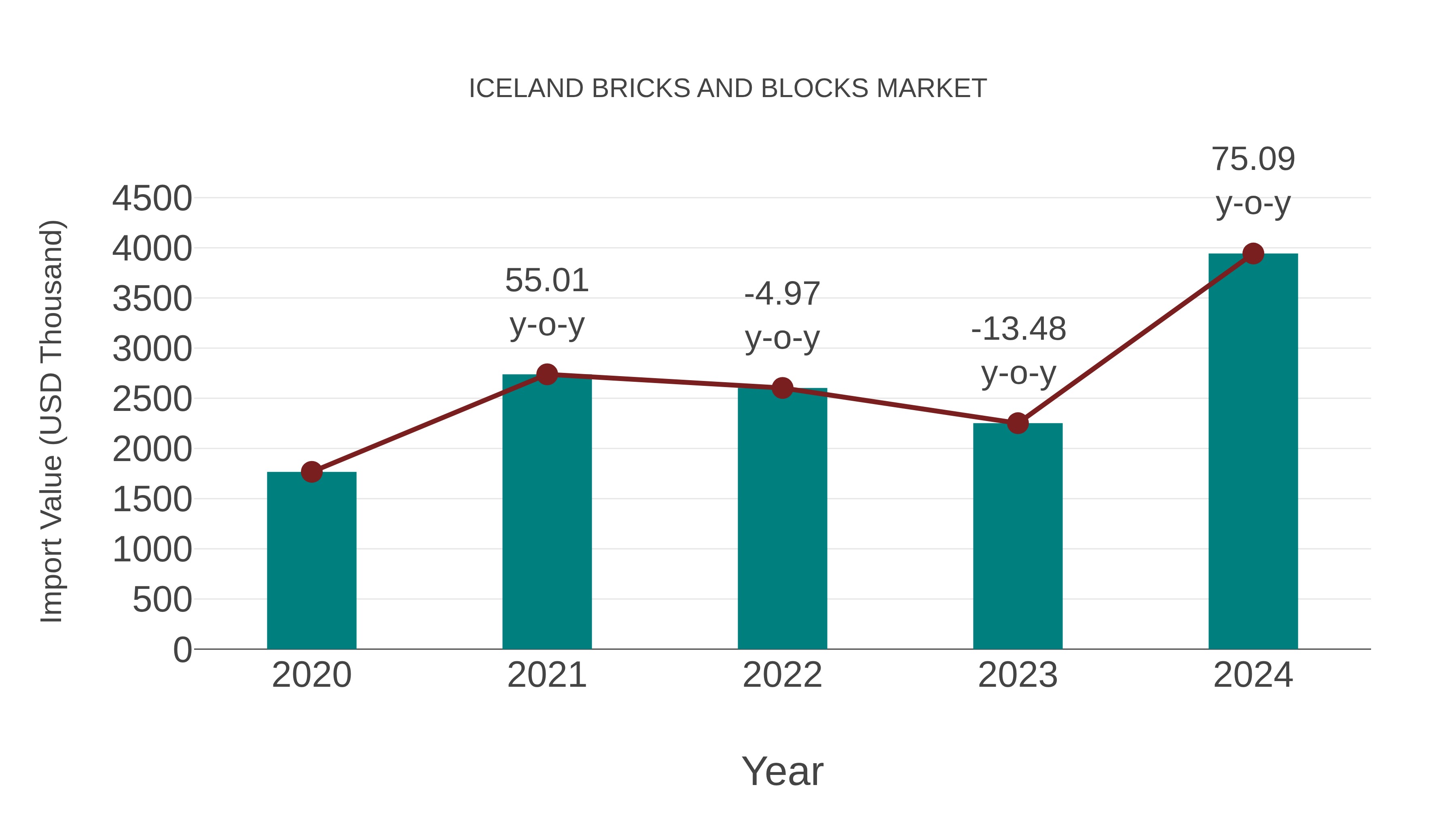 ICELAND BRICKS AND BLOCKS MARKET

Import Value (USD Thousand)

4500
4000
3500
3000
2500
2000
1500
1000
500
0

55.01 y-o-y

-4.97 y-o-y

-13.48 y-o-y

75.09 y-o-y

2020
2021
2022
2023
2024

Year